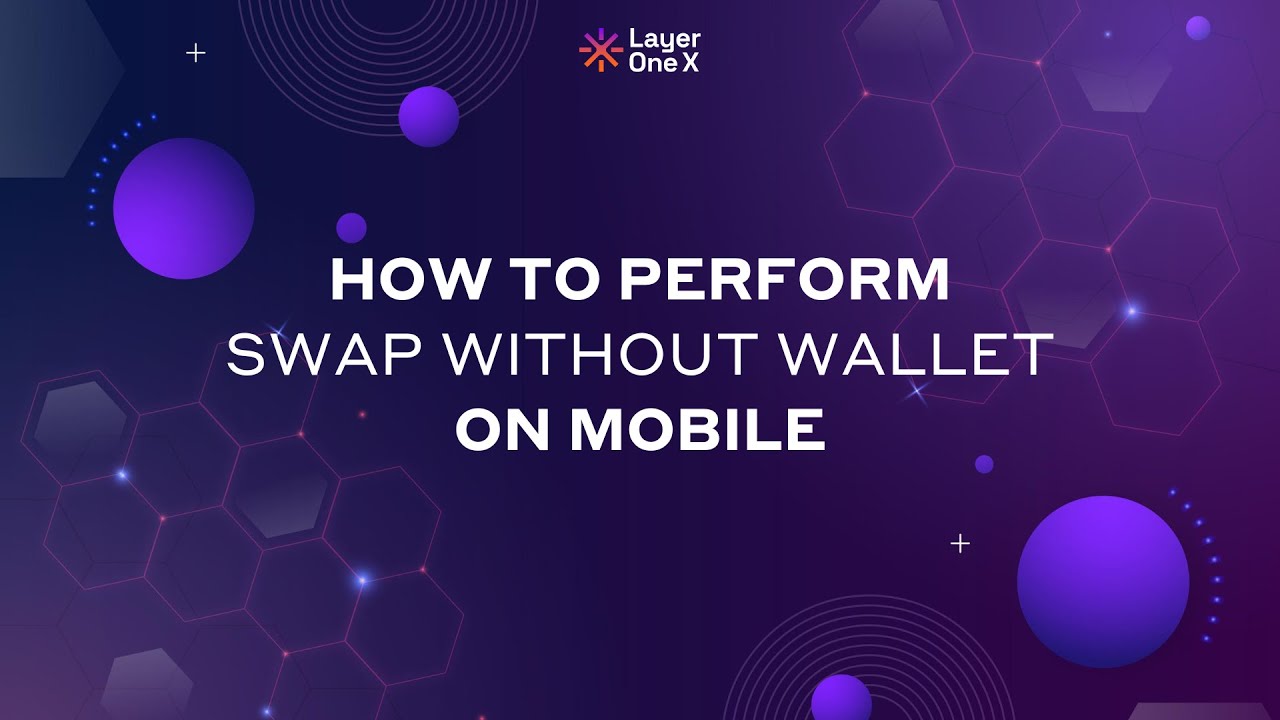 Layer One X

HOW TO PERFORM
SWAP WITHOUT WALLET
ON MOBILE